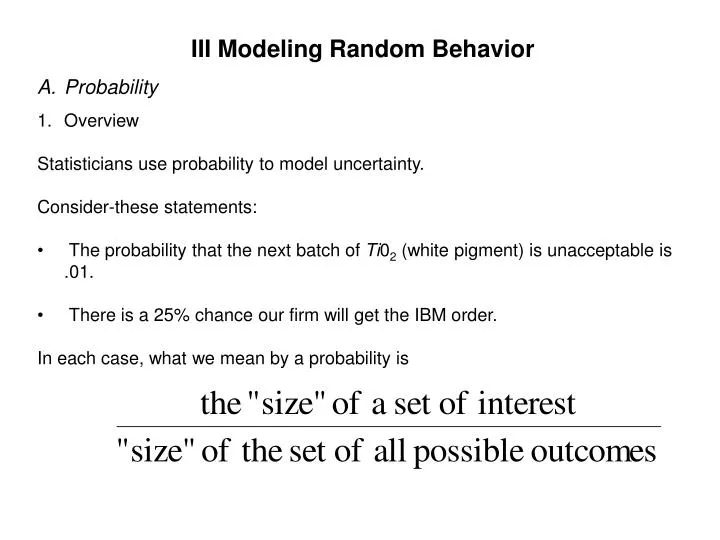 III Modeling Random Behavior

A. Probability

1. Overview

Statisticians use probability to model uncertainty.

Consider-these statements:

• The probability that the next batch of $Ti0_2$ (white pigment) is unacceptable is .01.

• There is a 25% chance our firm will get the IBM order.

In each case, what we mean by a probability is

$\frac{\text{the "size" of a set of interest}}{\text{"size" of the set of all possible outcomes}}$